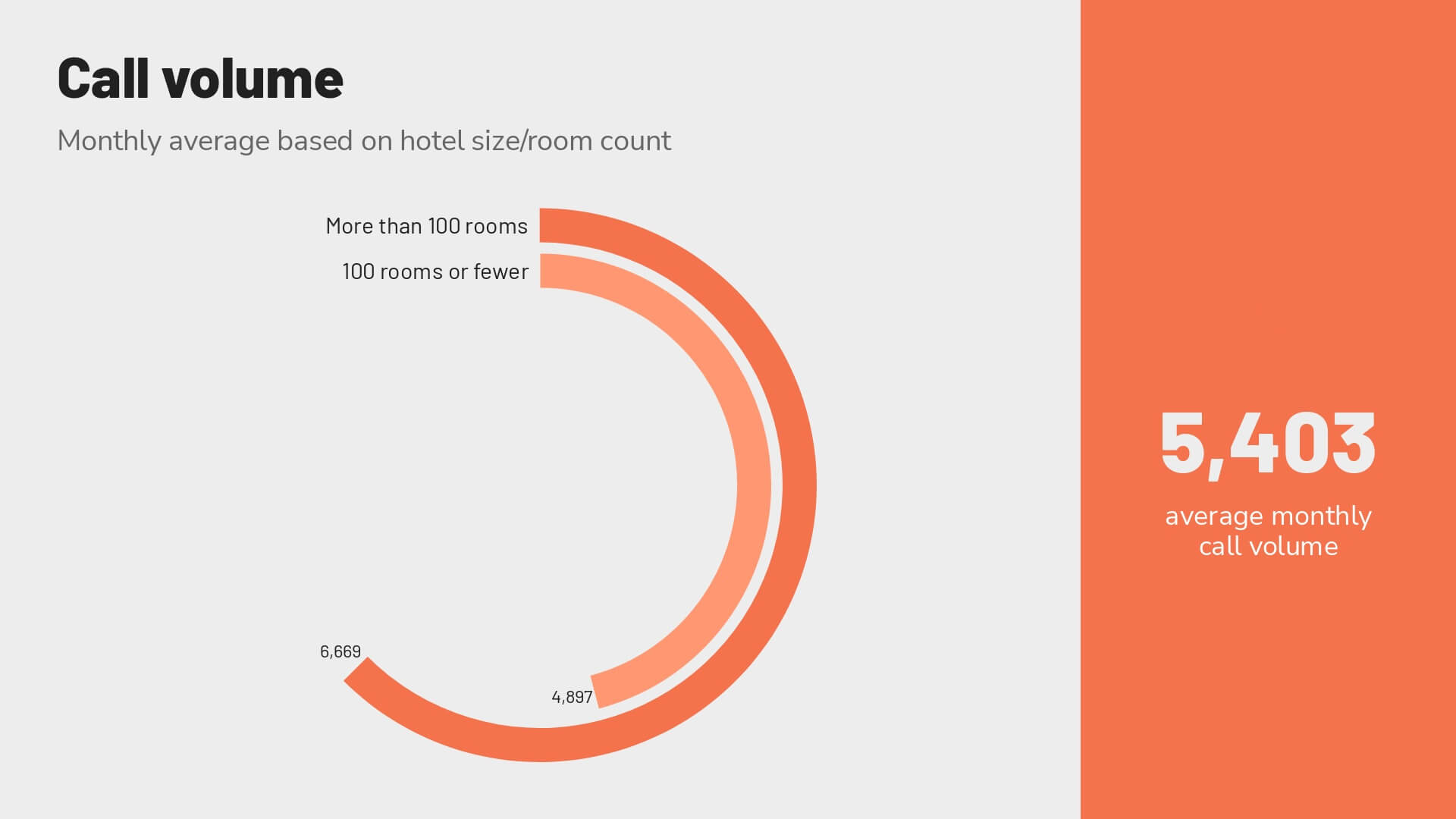 Call volume

Monthly average based on hotel size/room count

More than 100 rooms

100 rooms or fewer

6,669

4,897

5,403

average monthly call volume